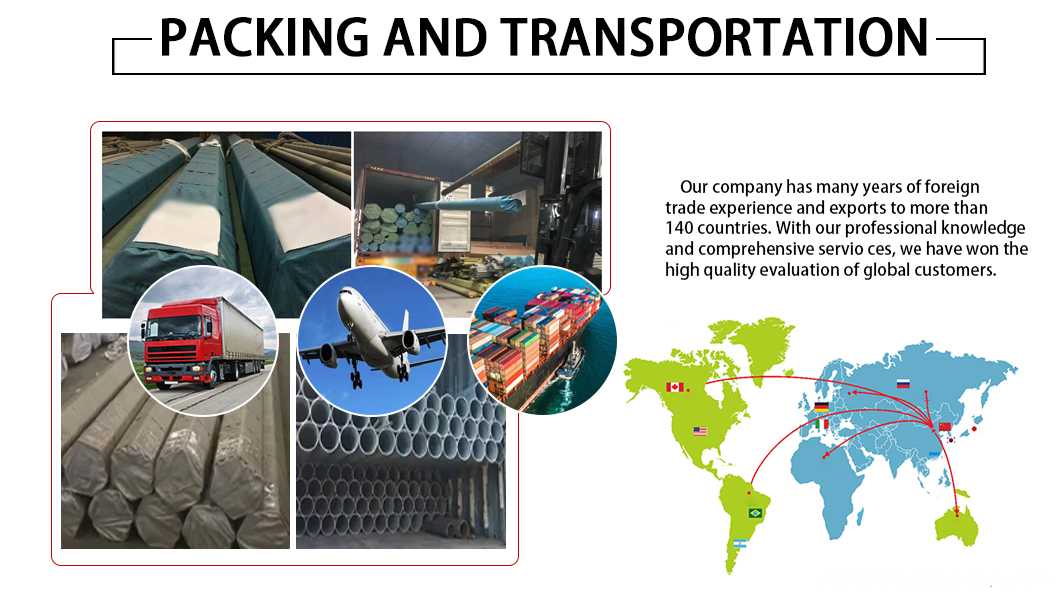 PACKING AND TRANSPORTATION

Our company has many years of foreign trade experience and exports to more than 140 countries. With our professional knowledge and comprehensive servio ces, we have won the high quality evaluation of global customers.